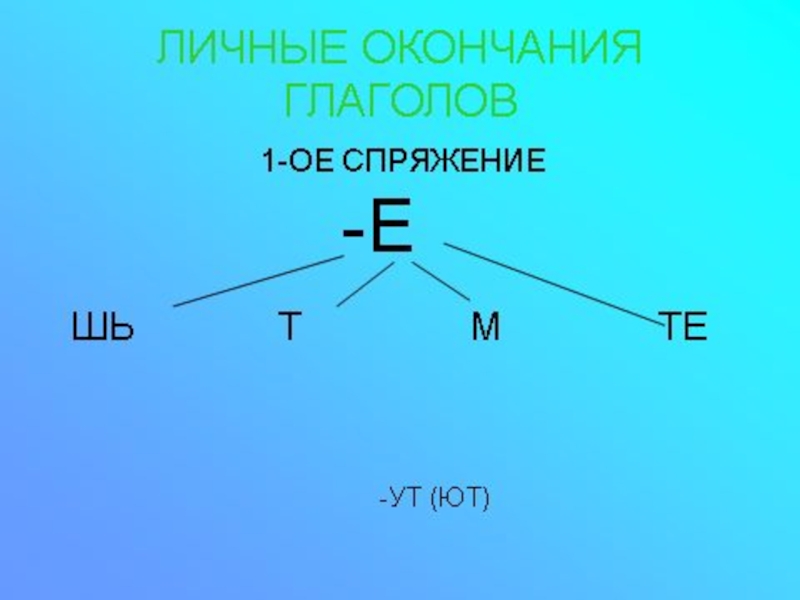 ЛИЧНЫЕ ОКОНЧАНИЯ ГЛАГОЛОВ

1-ОЕ СПРЯЖЕНИЕ

-Е

ШЬ Т М ТЕ

-УТ (ЮТ)